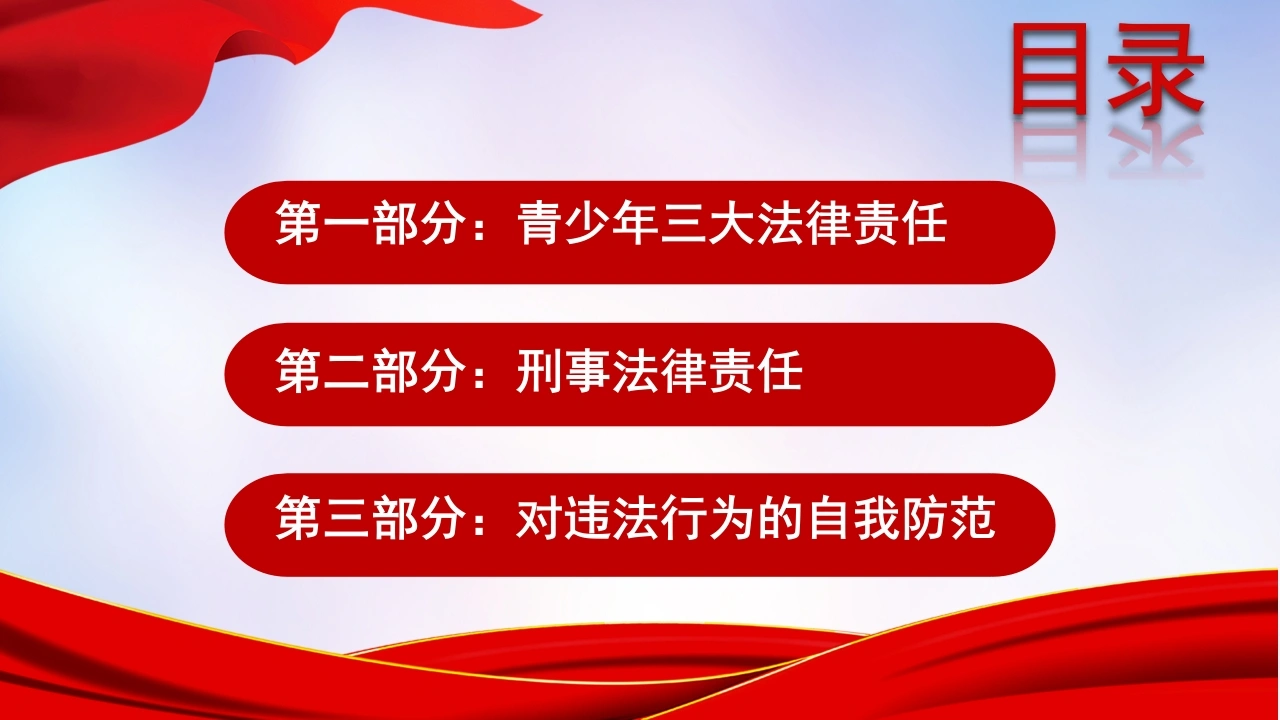 目录

第一部分：青少年三大法律责任

第二部分：刑事法律责任

第三部分：对违法行为的自我防范